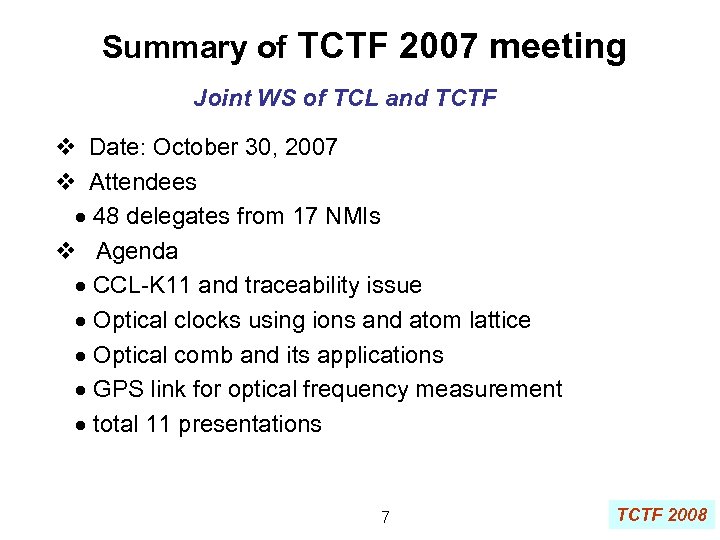 Summary of TCTF 2007 meeting

Joint WS of TCL and TCTF

❖ Date: October 30, 2007
❖ Attendees
• 48 delegates from 17 NMIs
❖ Agenda
• CCL-K11 and traceability issue
• Optical clocks using ions and atom lattice
• Optical comb and its applications
• GPS link for optical frequency measurement
• total 11 presentations

7

TCTF 2008